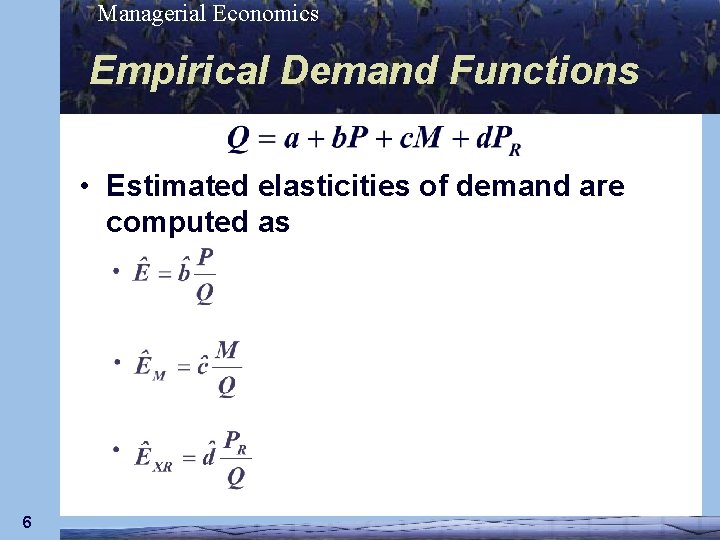 Managerial Economics

Empirical Demand Functions

$Q = a + bP + cM + dP_R$

• Estimated elasticities of demand are computed as

• $\hat{E} = \hat{b}\frac{P}{Q}$

• $\hat{E}_M = \hat{c}\frac{M}{Q}$

• $\hat{E}_{XR} = \hat{d}\frac{P_R}{Q}$

6